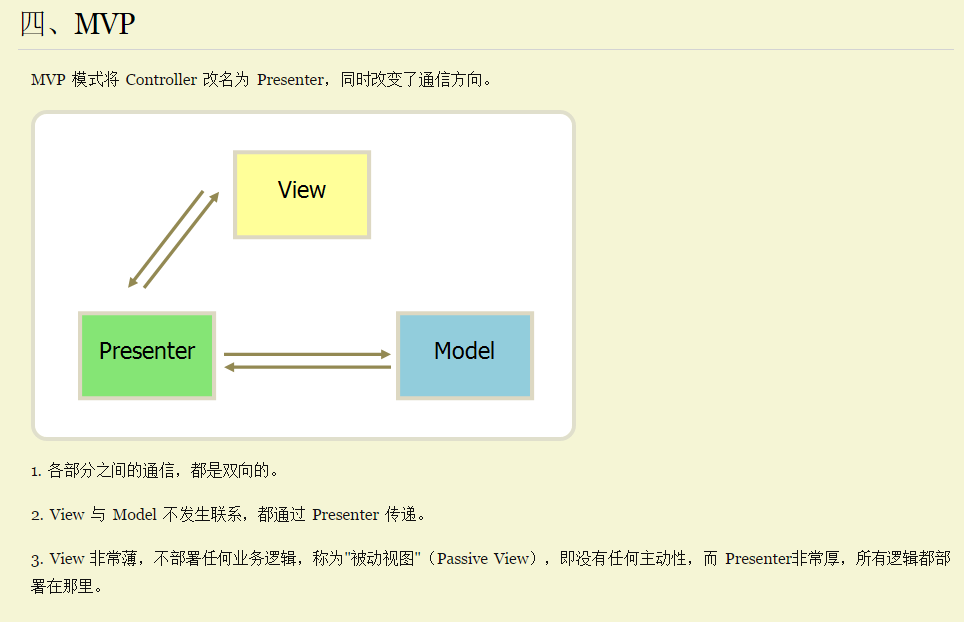 四、MVP

MVP 模式将 Controller 改名为 Presenter，同时改变了通信方向。

View

Presenter

Model

1. 各部分之间的通信，都是双向的。

2. View 与 Model 不发生联系，都通过 Presenter 传递。

3. View 非常薄，不部署任何业务逻辑，称为"被动视图"（Passive View），即没有任何主动性，而 Presenter非常厚，所有逻辑都部署在那里。